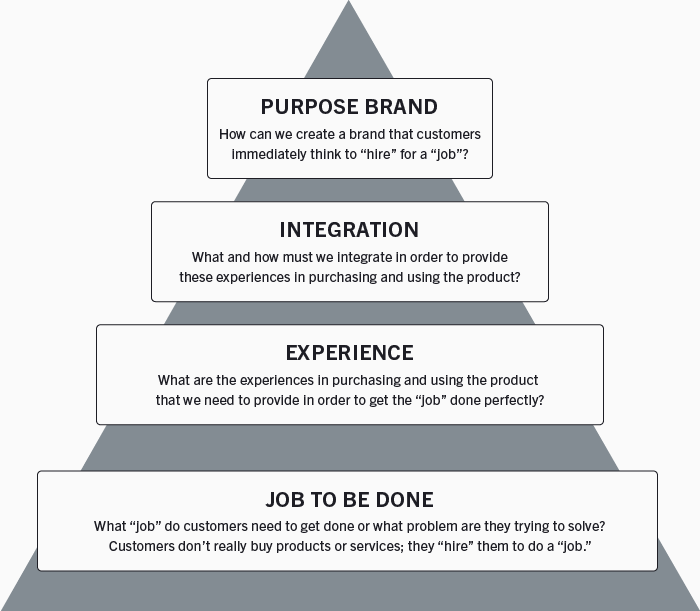 PURPOSE BRAND
How can we create a brand that customers immediately think to “hire” for a “job”?

INTEGRATION
What and how must we integrate in order to provide these experiences in purchasing and using the product?

EXPERIENCE
What are the experiences in purchasing and using the product that we need to provide in order to get the “job” done perfectly?

JOB TO BE DONE
What “job” do customers need to get done or what problem are they trying to solve? Customers don’t really buy products or services; they “hire” them to do a “job.”